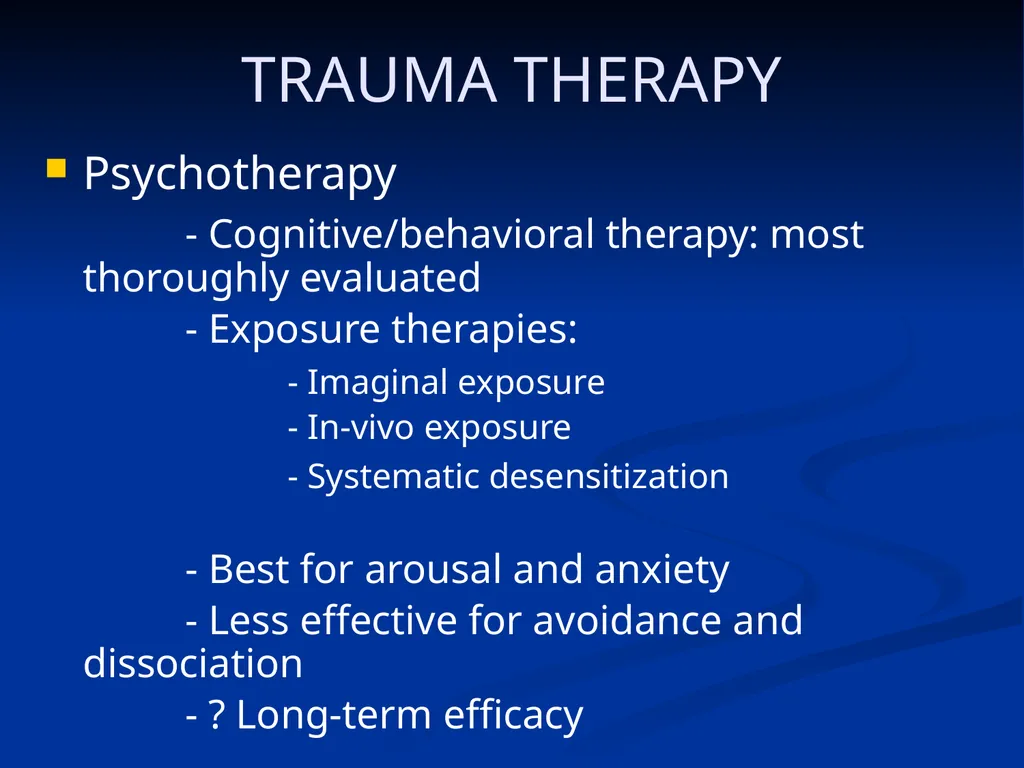 TRAUMA THERAPY

Psychotherapy

- Cognitive/behavioral therapy: most thoroughly evaluated

- Exposure therapies:

- Imaginal exposure

- In-vivo exposure

- Systematic desensitization

- Best for arousal and anxiety

- Less effective for avoidance and dissociation

- ? Long-term efficacy